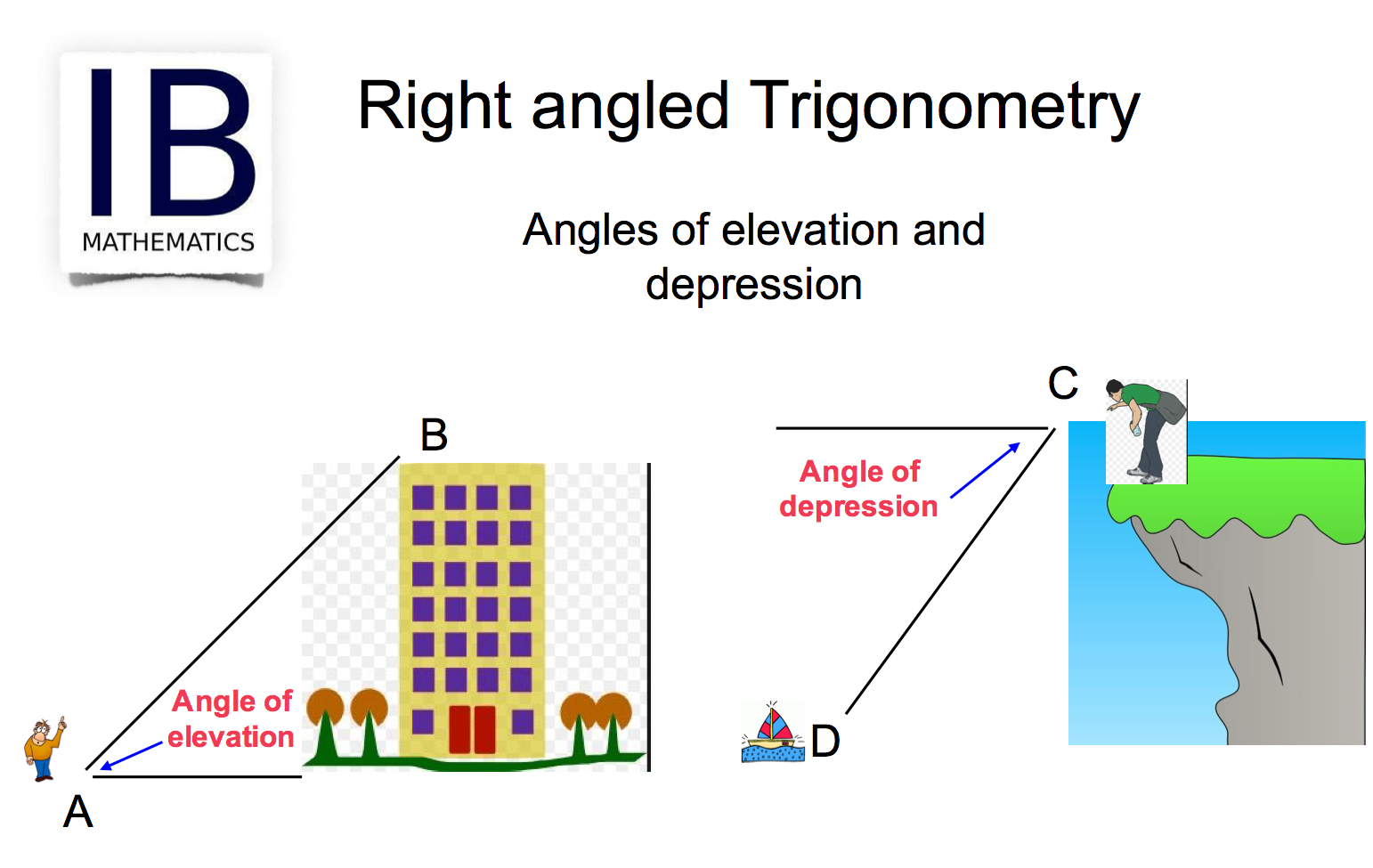 IB
MATHEMATICS

Right angled Trigonometry

Angles of elevation and depression

B

Angle of elevation

A

C

Angle of depression

D